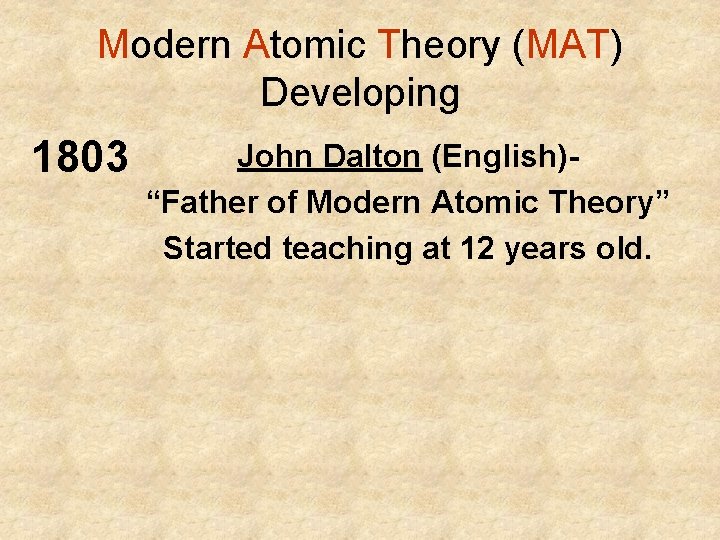 Modern Atomic Theory (MAT) Developing

1803

John Dalton (English)-
“Father of Modern Atomic Theory”
Started teaching at 12 years old.